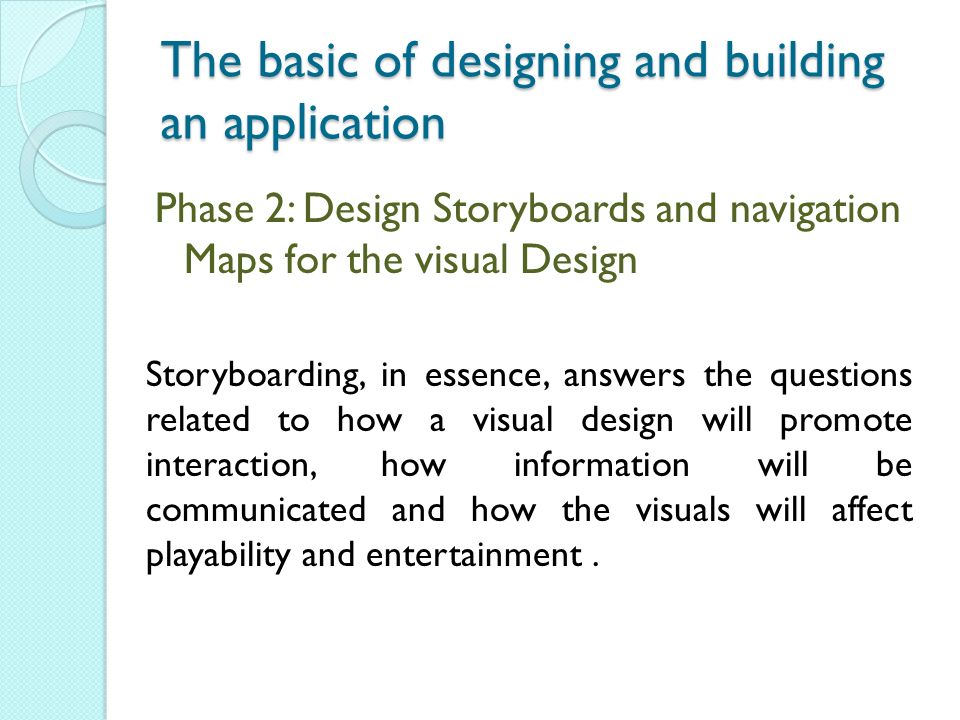 The basic of designing and building an application

Phase 2: Design Storyboards and navigation Maps for the visual Design

Storyboarding, in essence, answers the questions related to how a visual design will promote interaction, how information will be communicated and how the visuals will affect playability and entertainment .